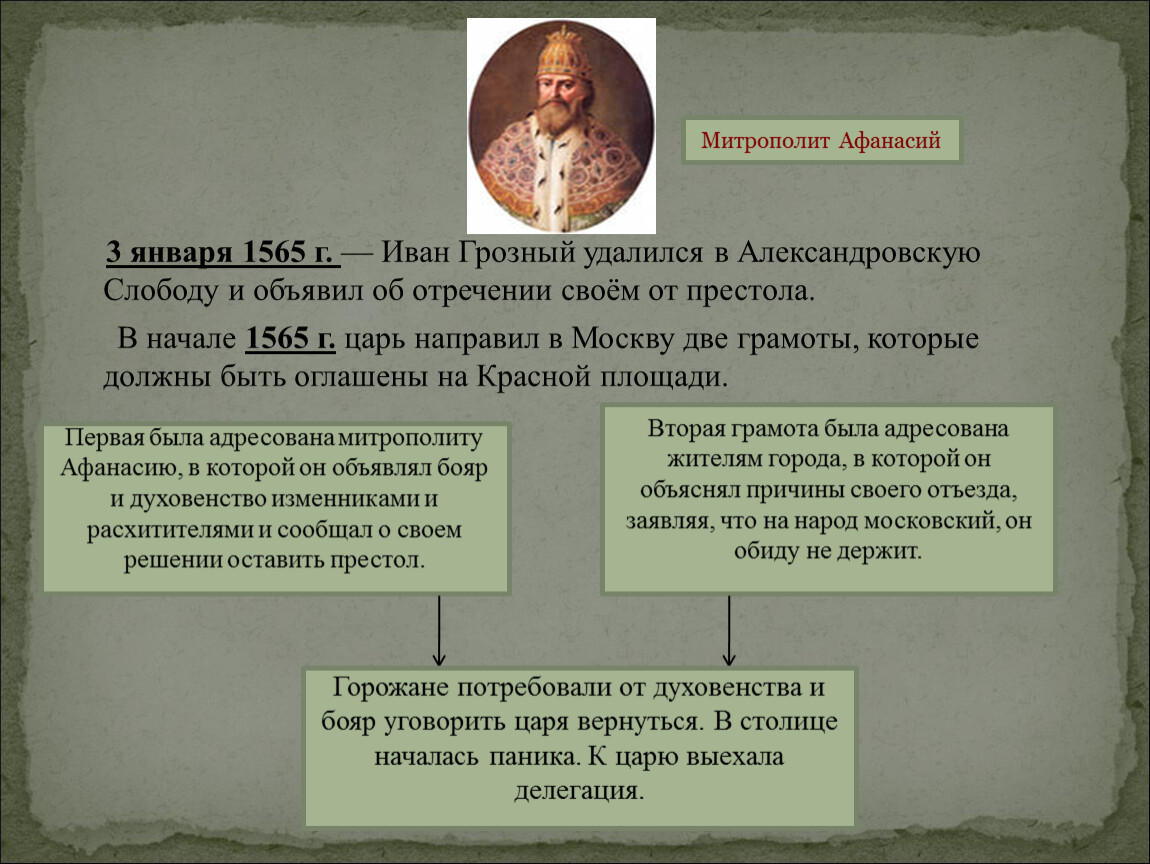 Митрополит Афанасий

3 января 1565 г. — Иван Грозный удалился в Александровскую Слободу и объявил об отречении своём от престола.

В начале 1565 г. царь направил в Москву две грамоты, которые должны быть оглашены на Красной площади.

Первая была адресована митрополиту Афанасию, в которой он объявлял бояр и духовенство изменниками и расхитителями и сообщал о своем решении оставить престол.

Вторая грамота была адресована жителям города, в которой он объяснял причины своего отъезда, заявляя, что на народ московский, он обиду не держит.

Горожане потребовали от духовенства и бояр уговорить царя вернуться. В столице началась паника. К царю выехала делегация.